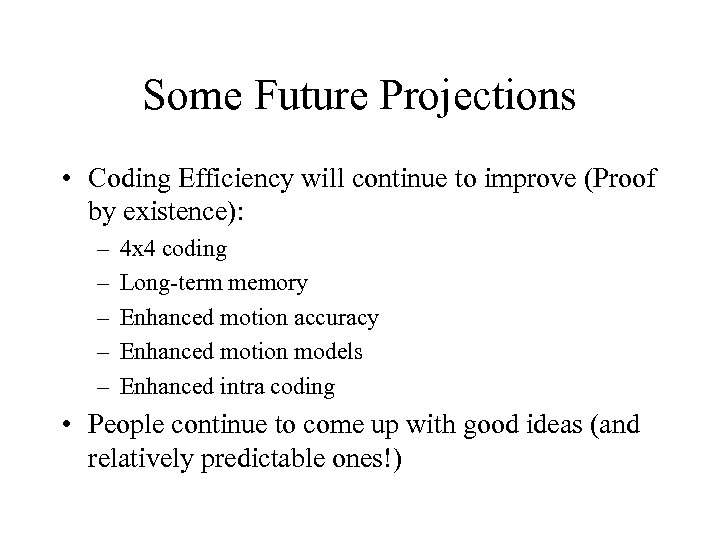 Some Future Projections

• Coding Efficiency will continue to improve (Proof by existence):
– 4x4 coding
– Long-term memory
– Enhanced motion accuracy
– Enhanced motion models
– Enhanced intra coding

• People continue to come up with good ideas (and relatively predictable ones!)